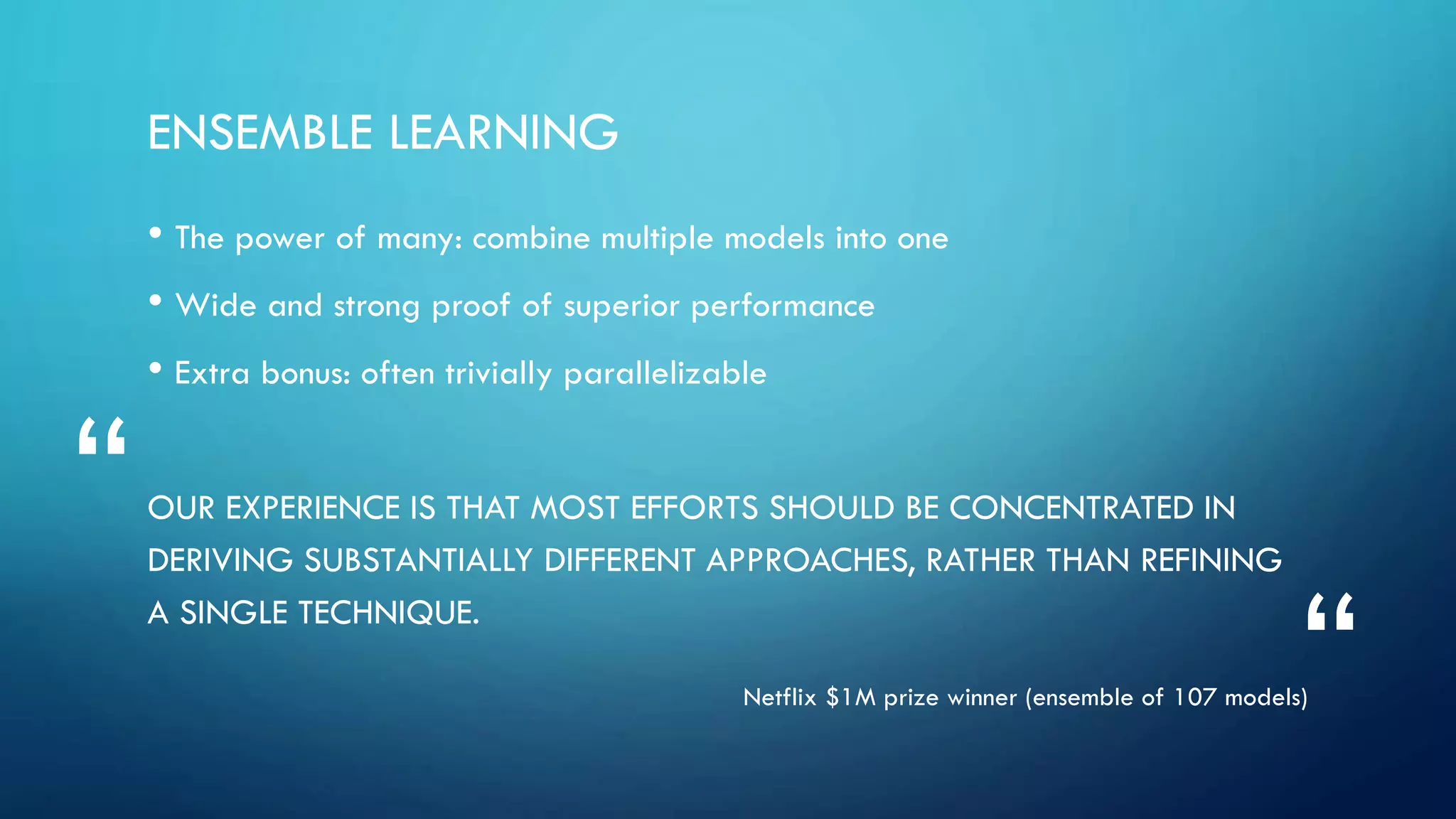 ENSEMBLE LEARNING

• The power of many: combine multiple models into one

• Wide and strong proof of superior performance

• Extra bonus: often trivially parallelizable

“

OUR EXPERIENCE IS THAT MOST EFFORTS SHOULD BE CONCENTRATED IN DERIVING SUBSTANTIALLY DIFFERENT APPROACHES, RATHER THAN REFINING A SINGLE TECHNIQUE.

“

Netflix \$1M prize winner (ensemble of 107 models)